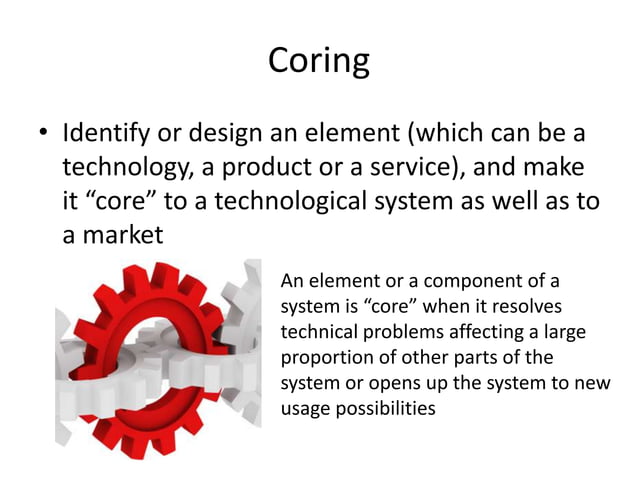 Coring

• Identify or design an element (which can be a technology, a product or a service), and make it “core” to a technological system as well as to a market

An element or a component of a system is “core” when it resolves technical problems affecting a large proportion of other parts of the system or opens up the system to new usage possibilities